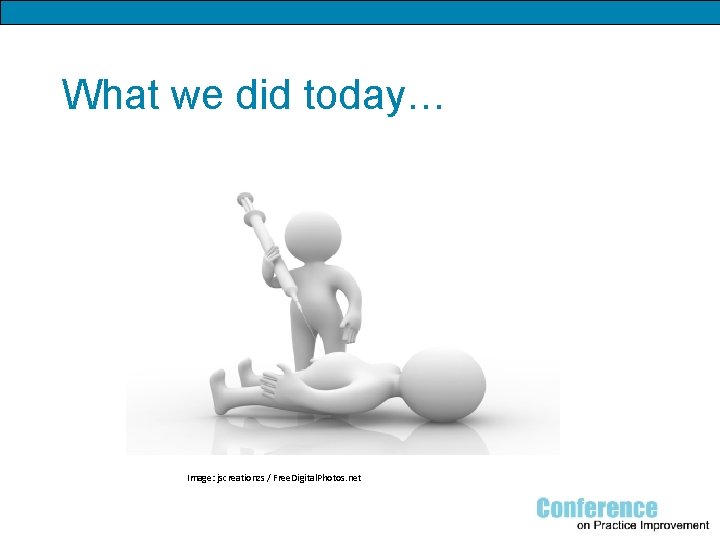 What we did today…

Image: jscreationzs / FreeDigitalPhotos.net

Conference
on Practice Improvement